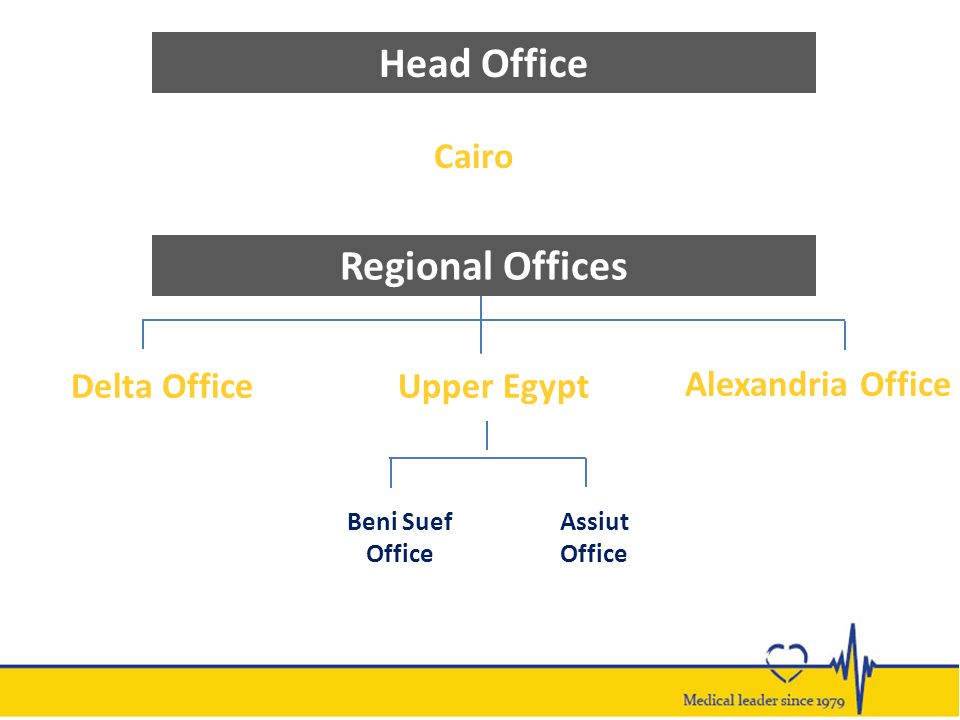 Head Office

Cairo

Regional Offices

Delta Office

Upper Egypt

Alexandria Office

Beni Suef Office

Assiut Office

Medical leader since 1979